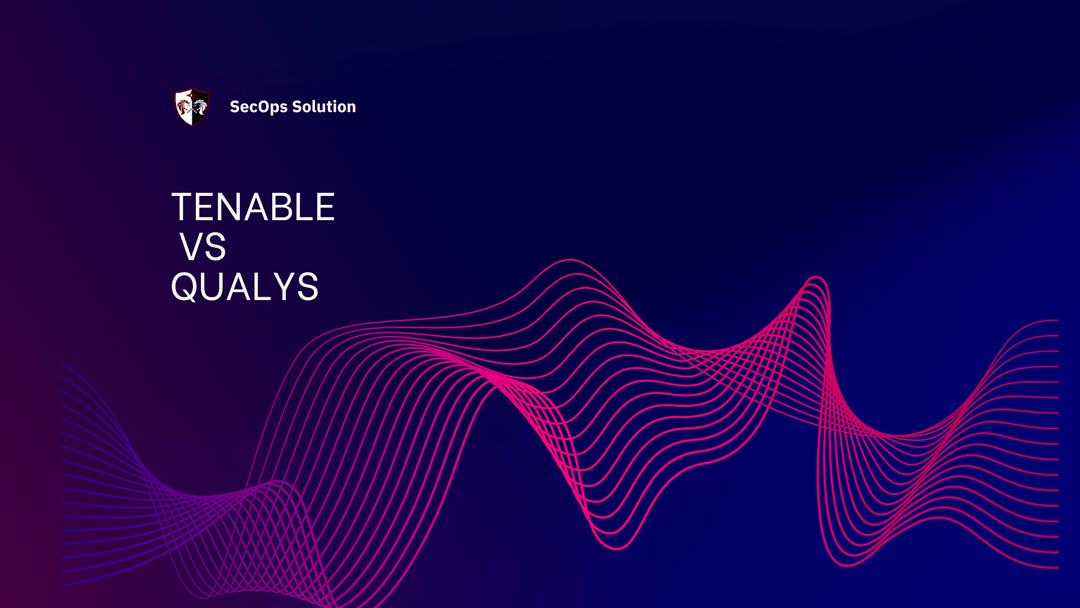 SecOps Solution

TENABLE
VS
QUALYS